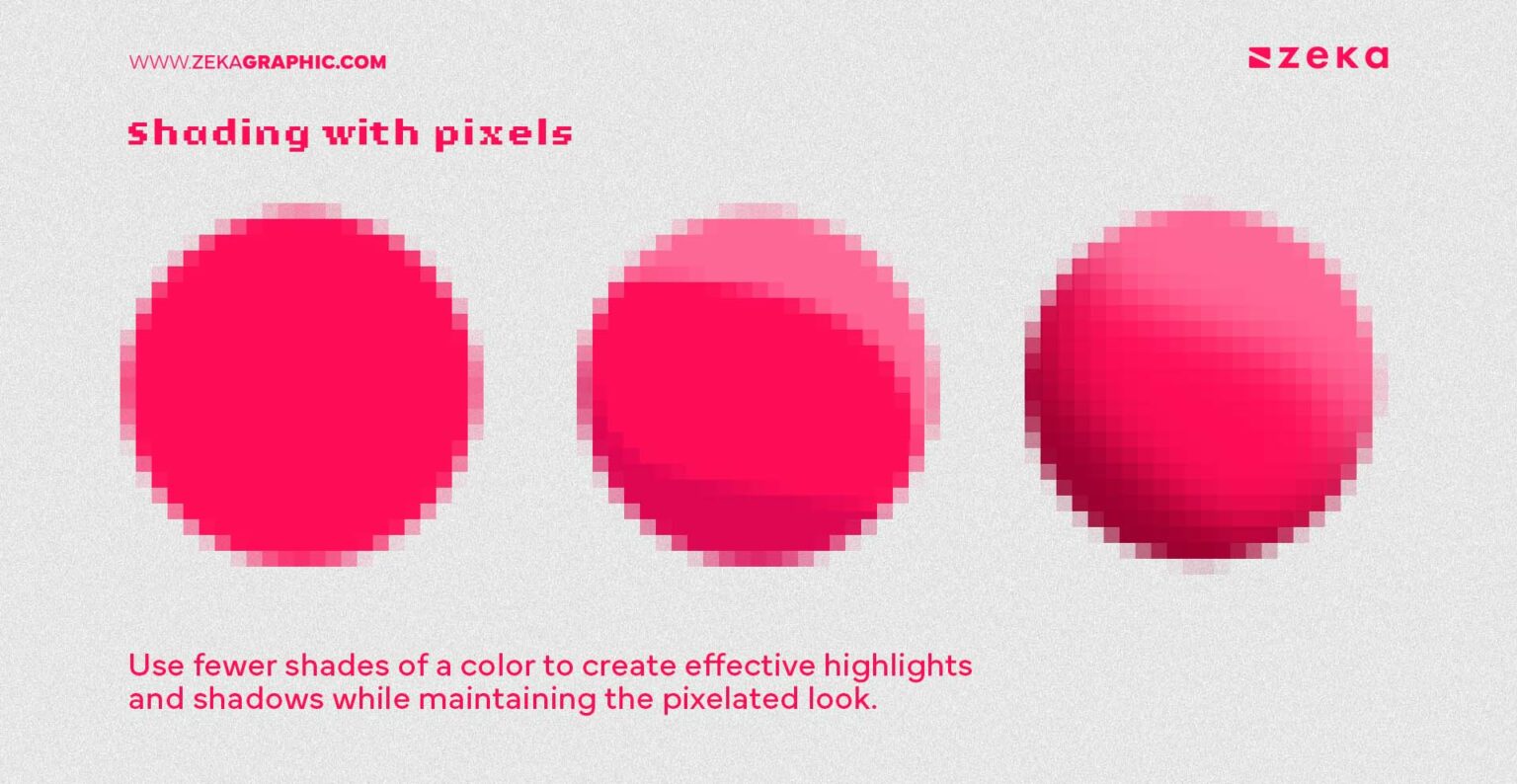 WWW.ZEKAGRAPHIC.COM

zeka

shading with pixels

Use fewer shades of a color to create effective highlights and shadows while maintaining the pixelated look.